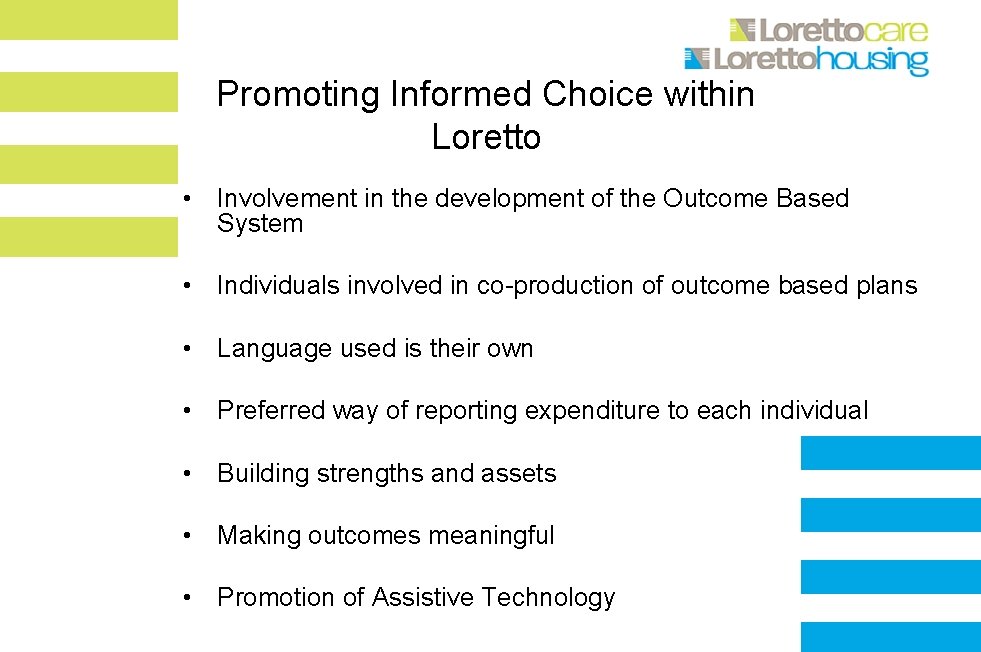 Lorettocare
Lorettohousing

Promoting Informed Choice within Loretto

• Involvement in the development of the Outcome Based System

• Individuals involved in co-production of outcome based plans

• Language used is their own

• Preferred way of reporting expenditure to each individual

• Building strengths and assets

• Making outcomes meaningful

• Promotion of Assistive Technology